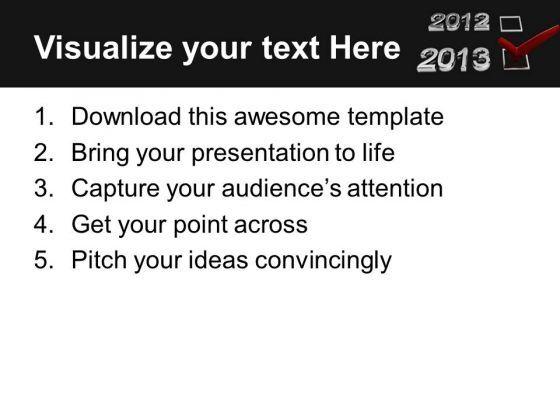 Visualize your text Here

2012
2013

1. Download this awesome template
2. Bring your presentation to life
3. Capture your audience's attention
4. Get your point across
5. Pitch your ideas convincingly